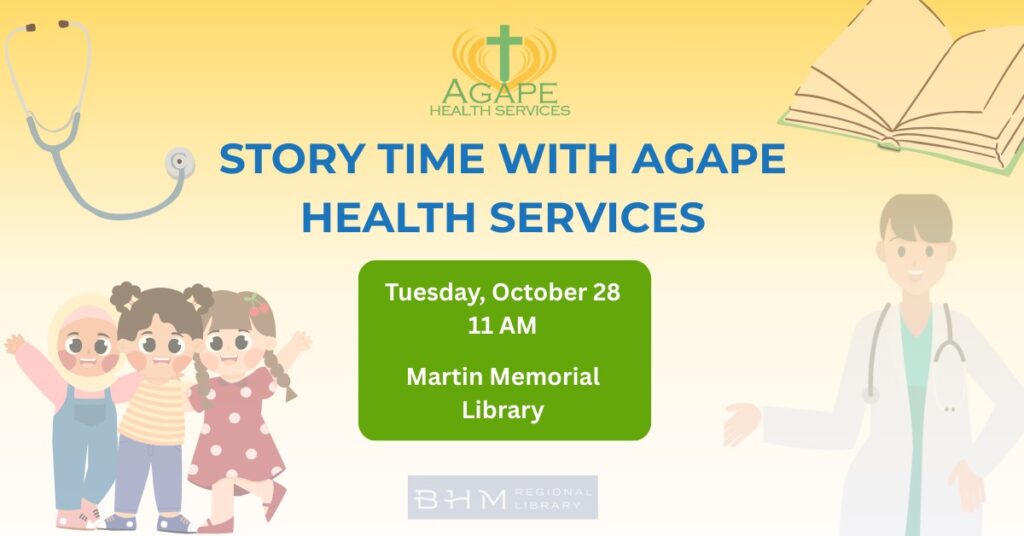 AGAPE
HEALTH SERVICES

STORY TIME WITH AGAPE HEALTH SERVICES

Tuesday, October 28
11 AM

Martin Memorial Library

BHM REGIONAL LIBRARY